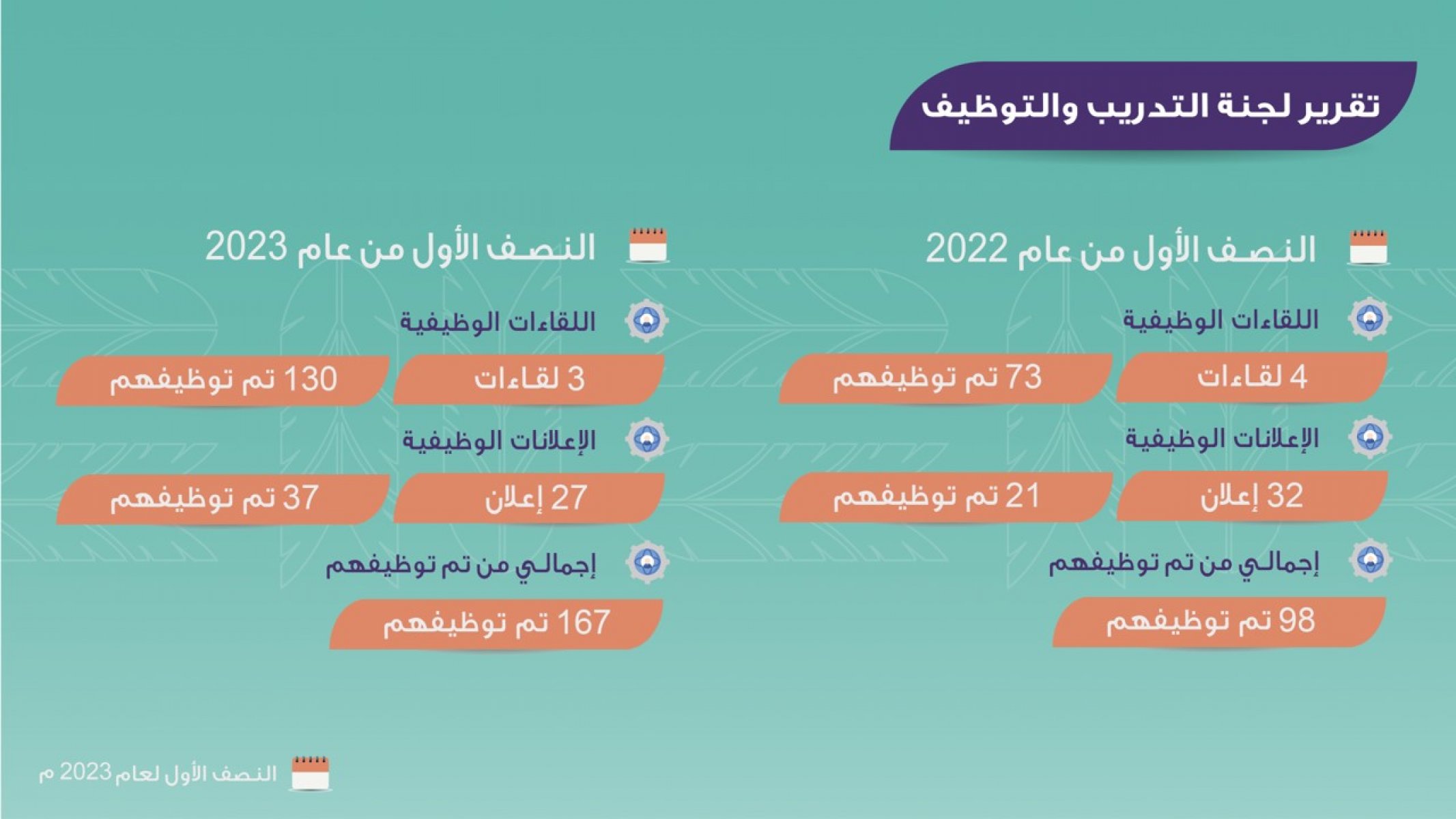 تقرير لجنة التدريب والتوظيف

النصف الأول من عام 2022

اللقاءات الوظيفية

4 لقاءات

73 تم توظيفهم

الإعلانات الوظيفية

32 إعلان

21 تم توظيفهم

إجمالي من تم توظيفهم

98 تم توظيفهم

النصف الأول من عام 2023

اللقاءات الوظيفية

3 لقاءات

130 تم توظيفهم

الإعلانات الوظيفية

27 إعلان

37 تم توظيفهم

إجمالي من تم توظيفهم

167 تم توظيفهم

النصف الأول لعام 2023 م